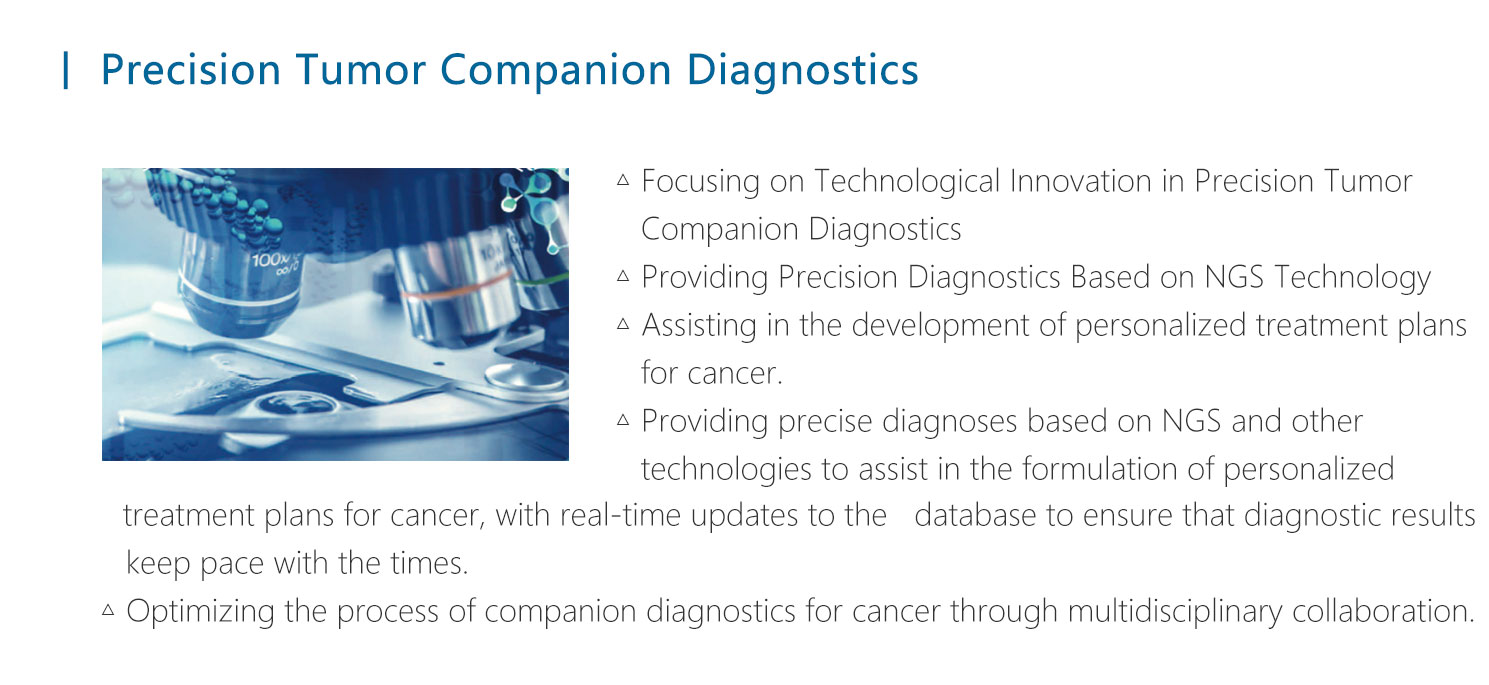 | Precision Tumor Companion Diagnostics

100x

△ Focusing on Technological Innovation in Precision Tumor Companion Diagnostics

△ Providing Precision Diagnostics Based on NGS Technology

△ Assisting in the development of personalized treatment plans for cancer.

△ Providing precise diagnoses based on NGS and other technologies to assist in the formulation of personalized treatment plans for cancer, with real-time updates to the database to ensure that diagnostic results keep pace with the times.

△ Optimizing the process of companion diagnostics for cancer through multidisciplinary collaboration.